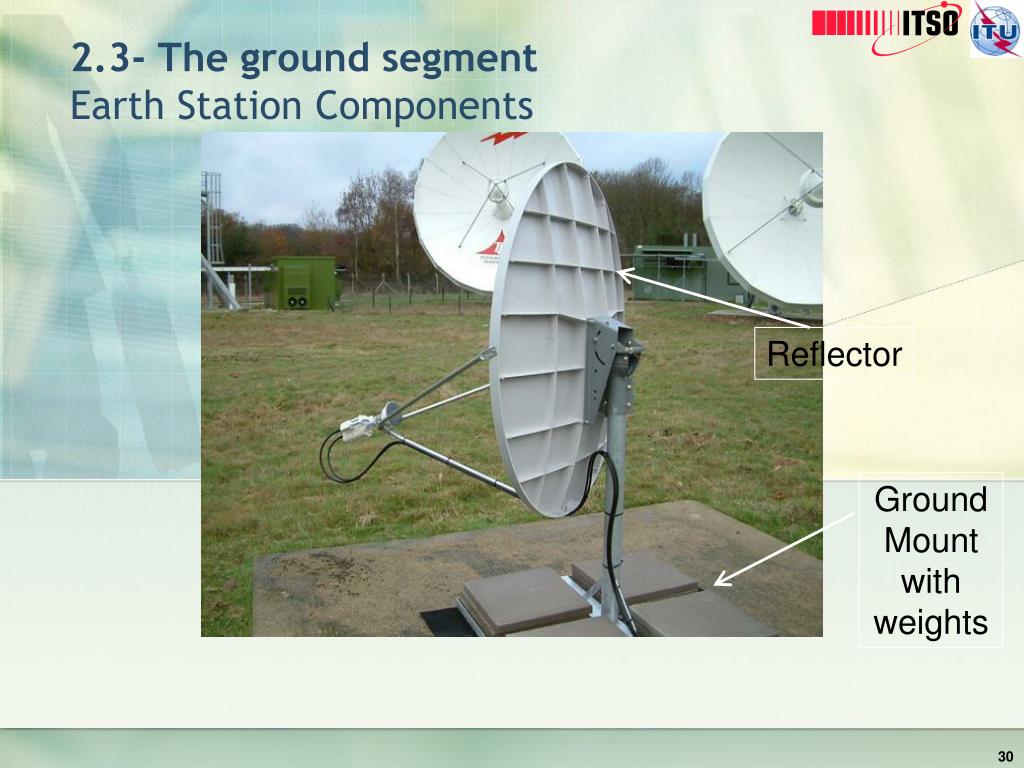 ITSO ITU

2.3- The ground segment
Earth Station Components

Reflector

Ground Mount with weights

30